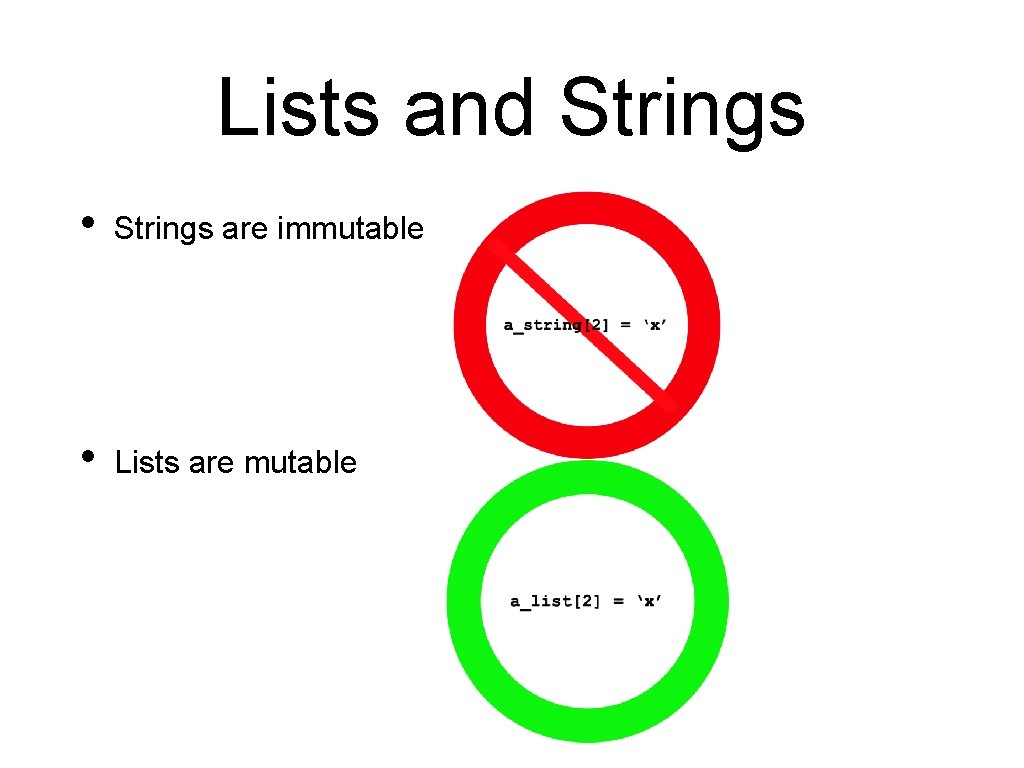 Lists and Strings

• Strings are immutable

a_string[2] = ‘x’

• Lists are mutable

a_list[2] = ‘x’